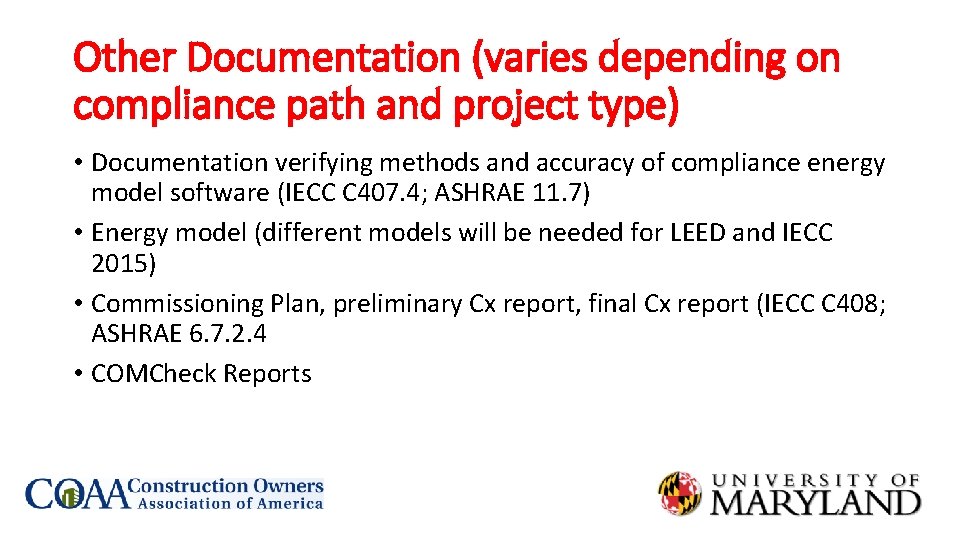 Other Documentation (varies depending on compliance path and project type)

• Documentation verifying methods and accuracy of compliance energy model software (IECC C407.4; ASHRAE 11.7)
• Energy model (different models will be needed for LEED and IECC 2015)
• Commissioning Plan, preliminary Cx report, final Cx report (IECC C408; ASHRAE 6.7.2.4
• COMCheck Reports

COAA Construction Owners Association of America

UNIVERSITY OF MARYLAND